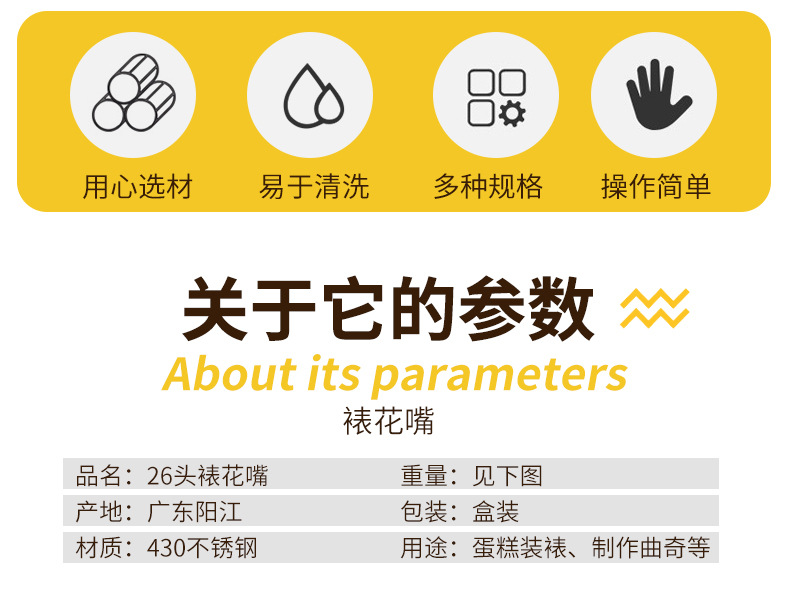 用心选材　易于清洗　多种规格　操作简单

关于它的参数

About its parameters

裱花嘴

| 品名：26头裱花嘴 | 重量：见下图 |
|---|---|
| 产地：广东阳江 | 包装：盒装 |
| 材质：430不锈钢 | 用途：蛋糕装裱、制作曲奇等 |